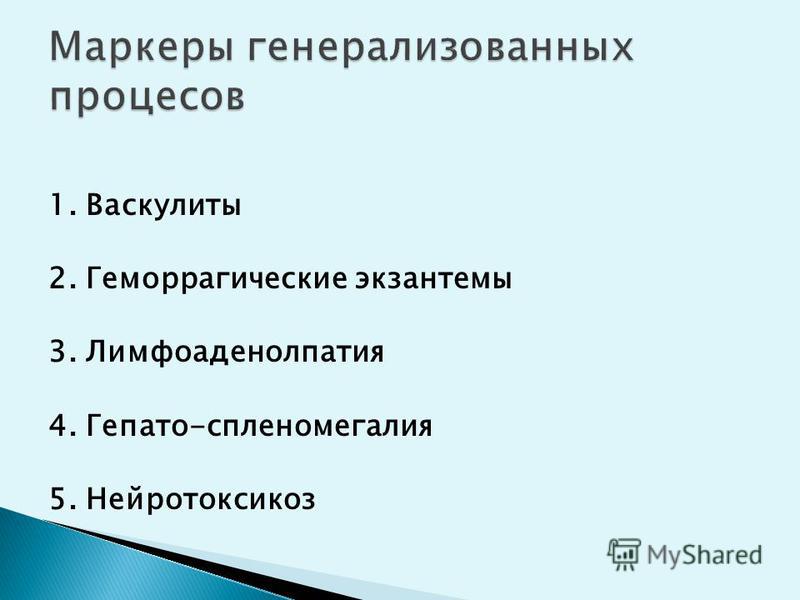 Маркеры генерализованных процесов

1. Васкулиты

2. Геморрагические экзантемы

3. Лимфоаденолпатия

4. Гепато-спленомегалия

5. Нейротоксикоз

MyShared